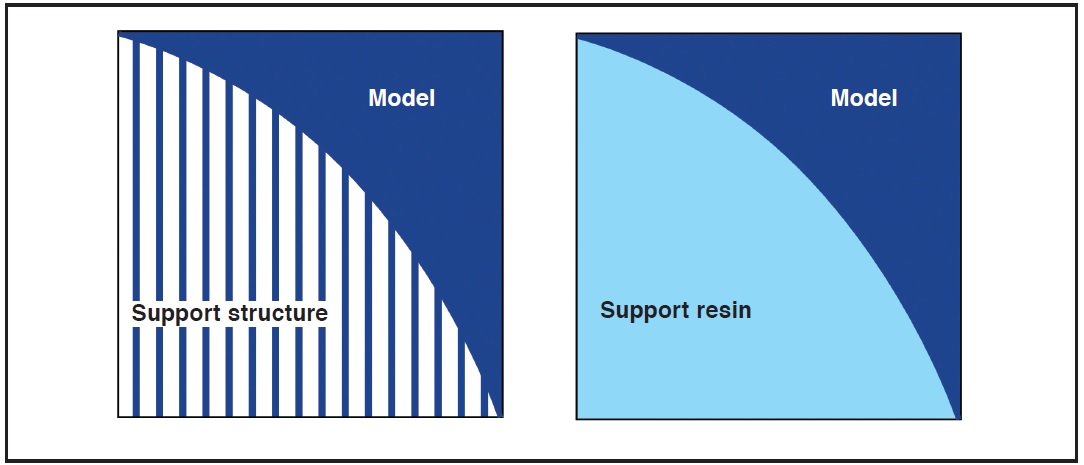 Model

Support structure

Model

Support resin